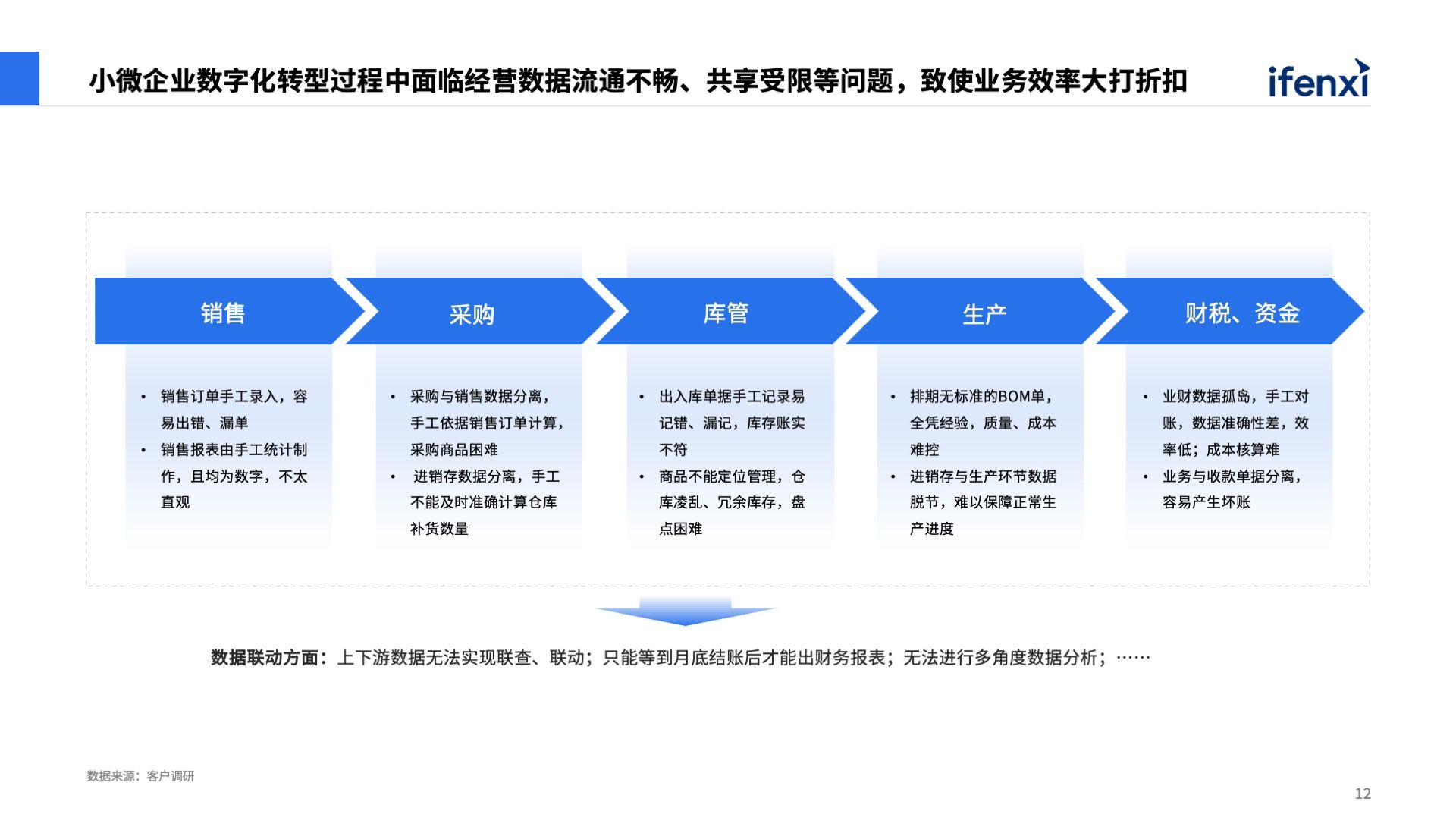 小微企业数字化转型过程中面临经营数据流通不畅、共享受限等问题，致使业务效率大打折扣

ifenxi

销售

• 销售订单手工录入，容易出错、漏单
• 销售报表由手工统计制作，且均为数字，不太直观

采购

• 采购与销售数据分离，手工依据销售订单计算，采购商品困难
• 进销存数据分离，手工不能及时准确计算仓库补货数量

库管

• 出入库单据手工记录易记错、漏记，库存账实不符
• 商品不能定位管理，仓库凌乱、冗余库存，盘点困难

生产

• 排期无标准的BOM单，全凭经验，质量、成本难控
• 进销存与生产环节数据脱节，难以保障正常生产进度

财税、资金

• 业财数据孤岛，手工对账，数据准确性差，效率低；成本核算难
• 业务与收款单据分离，容易产生坏账

数据联动方面：上下游数据无法实现联查、联动；只能等到月底结账后才能出财务报表；无法进行多角度数据分析；……

数据来源：客户调研

12